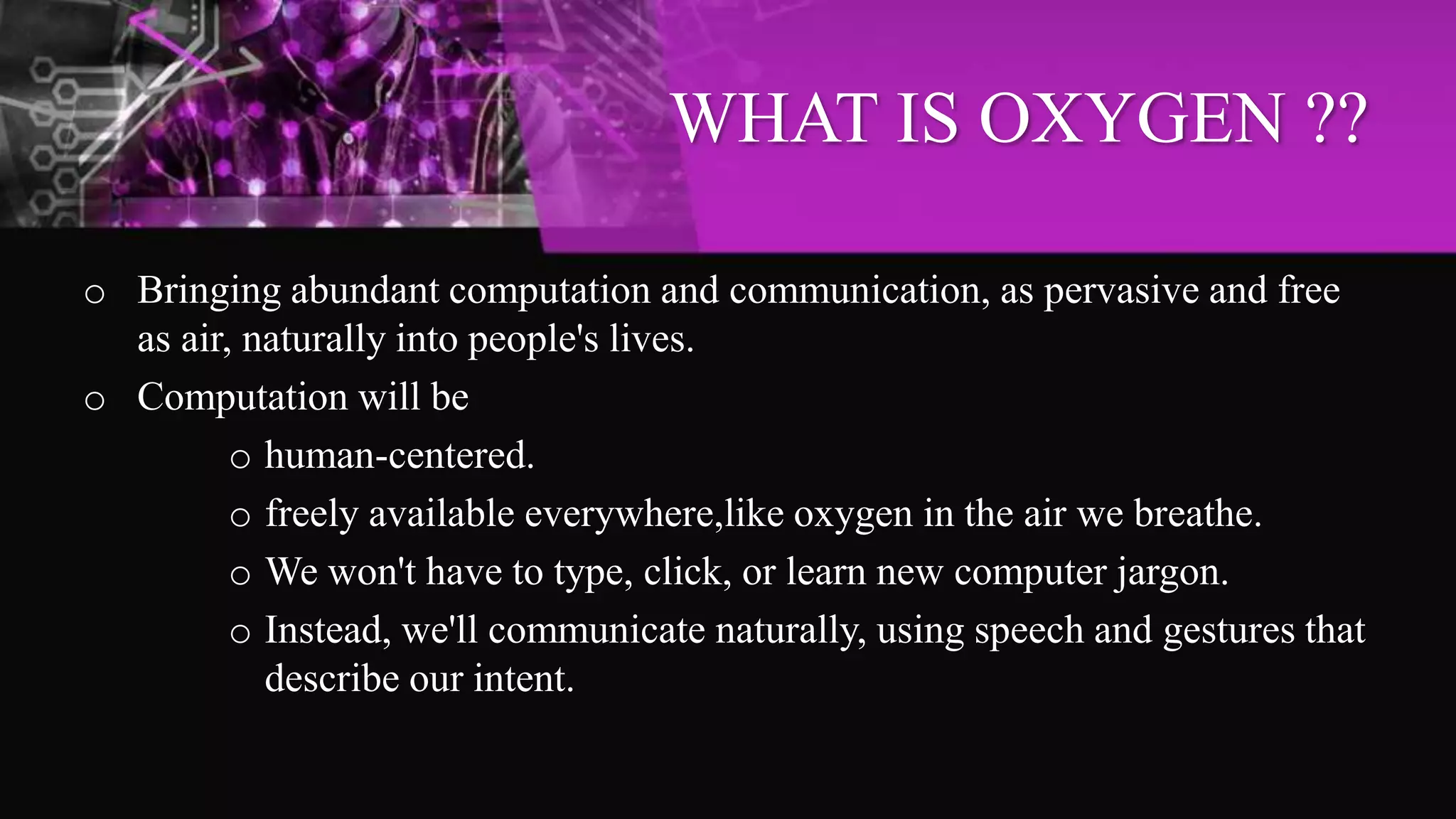 WHAT IS OXYGEN ??

o Bringing abundant computation and communication, as pervasive and free as air, naturally into people's lives.

o Computation will be

o human-centered.

o freely available everywhere,like oxygen in the air we breathe.

o We won't have to type, click, or learn new computer jargon.

o Instead, we'll communicate naturally, using speech and gestures that describe our intent.